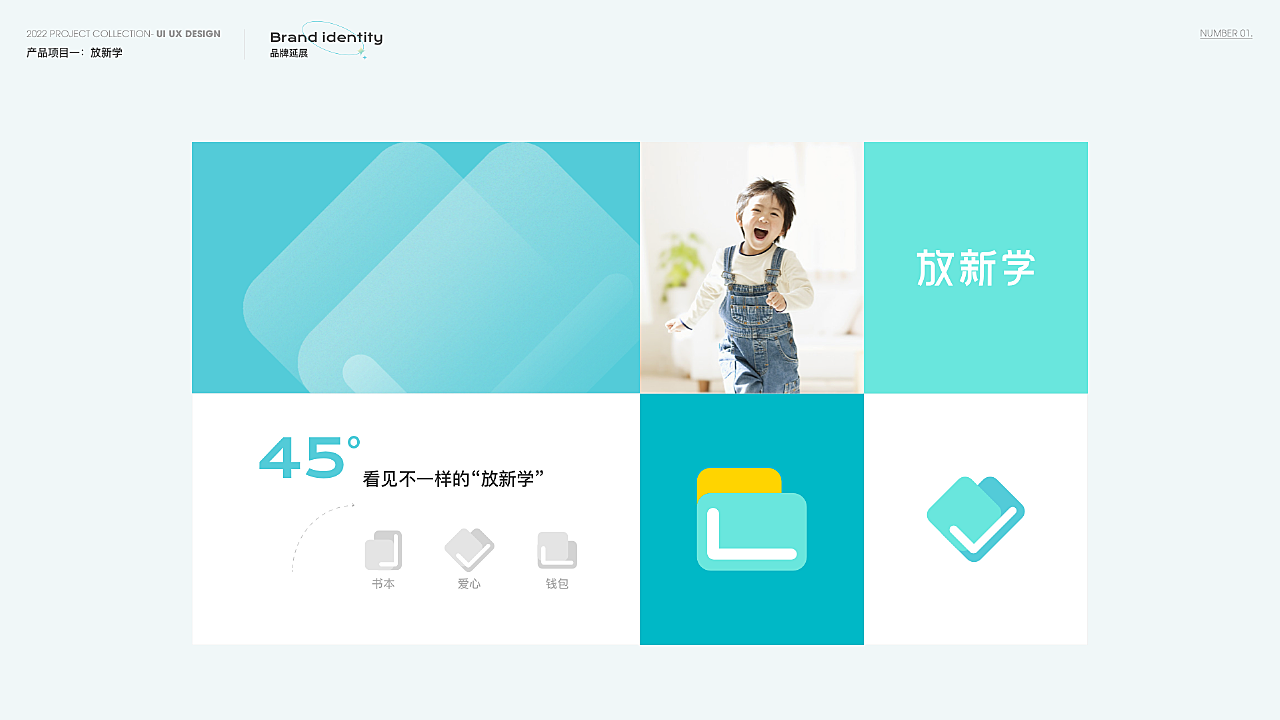 2022 PROJECT COLLECTION- UI UX DESIGN
产品项目一：放新学

Brand identity
品牌延展

NUMBER 01.

放新学

45°
看见不一样的“放新学”

书本
爱心
钱包